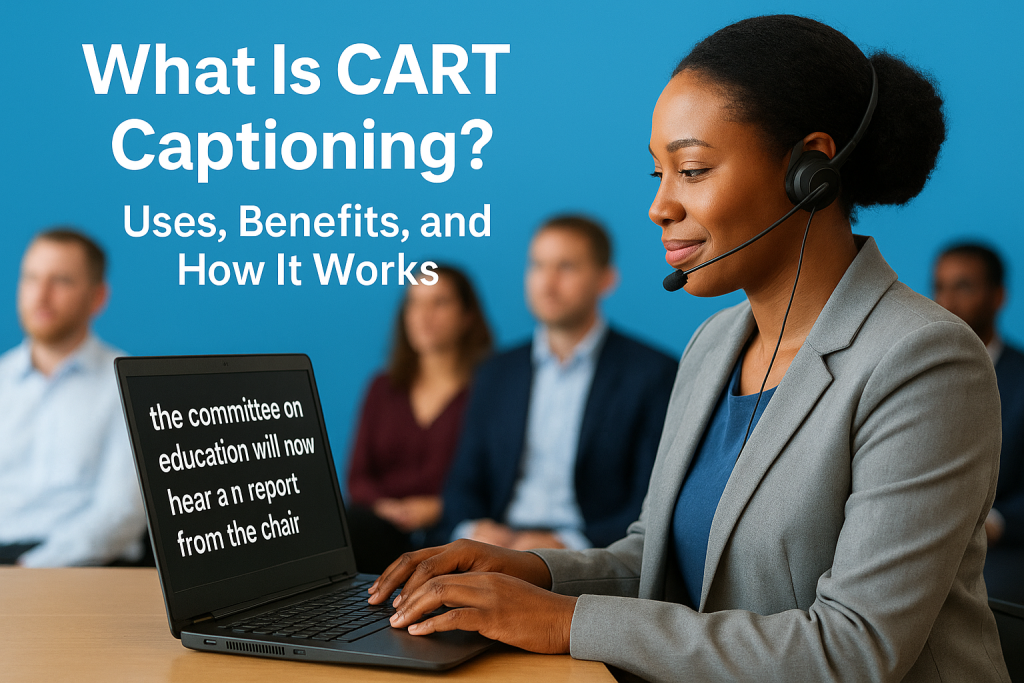 What Is CART Captioning?

Uses, Benefits, and How It Works

the committee on education will now hear a n report from the chair